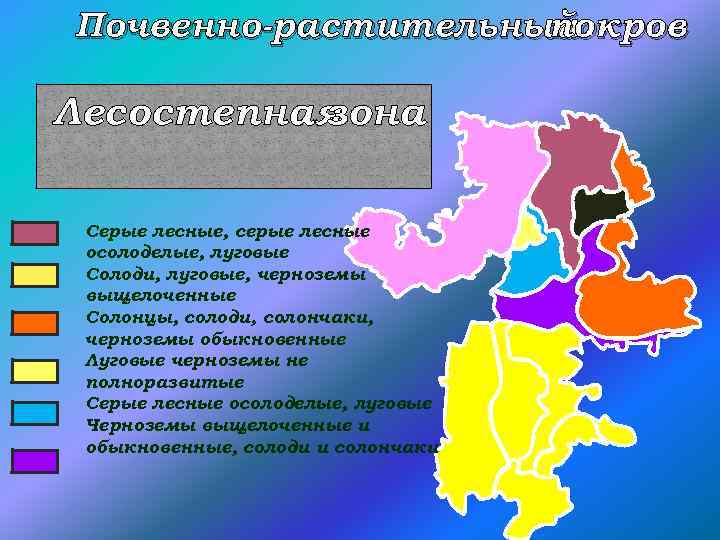 Почвенно-растительныйпокров

Лесостепнаязона

Серые лесные, серые лесные осолоделые, луговые
Солоди, луговые, черноземы выщелоченные
Солонцы, солоди, солончаки, черноземы обыкновенные
Луговые черноземы не полноразвитые
Серые лесные осолоделые, луговые
Черноземы выщелоченные и обыкновенные, солоди и солончаки